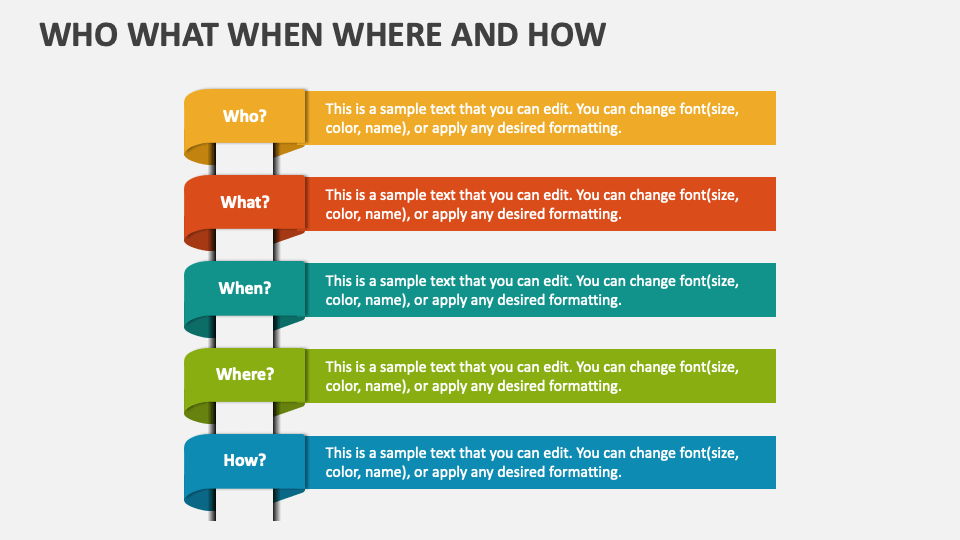 WHO WHAT WHEN WHERE AND HOW

Who?

This is a sample text that you can edit. You can change font(size, color, name), or apply any desired formatting.

What?

This is a sample text that you can edit. You can change font(size, color, name), or apply any desired formatting.

When?

This is a sample text that you can edit. You can change font(size, color, name), or apply any desired formatting.

Where?

This is a sample text that you can edit. You can change font(size, color, name), or apply any desired formatting.

How?

This is a sample text that you can edit. You can change font(size, color, name), or apply any desired formatting.